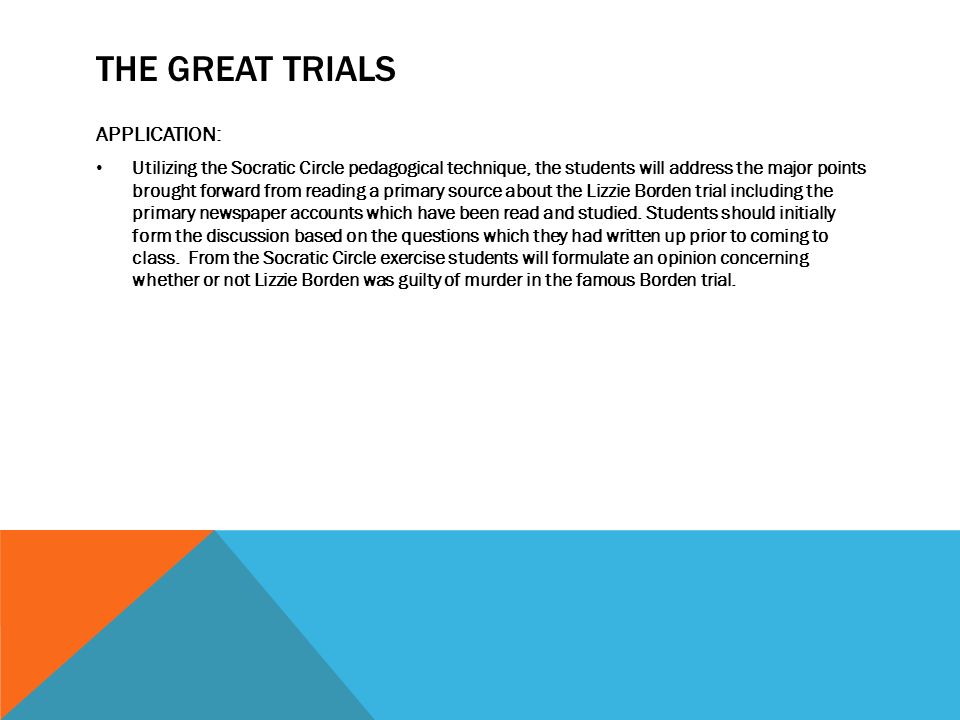 THE GREAT TRIALS

APPLICATION:

• Utilizing the Socratic Circle pedagogical technique, the students will address the major points brought forward from reading a primary source about the Lizzie Borden trial including the primary newspaper accounts which have been read and studied. Students should initially form the discussion based on the questions which they had written up prior to coming to class. From the Socratic Circle exercise students will formulate an opinion concerning whether or not Lizzie Borden was guilty of murder in the famous Borden trial.